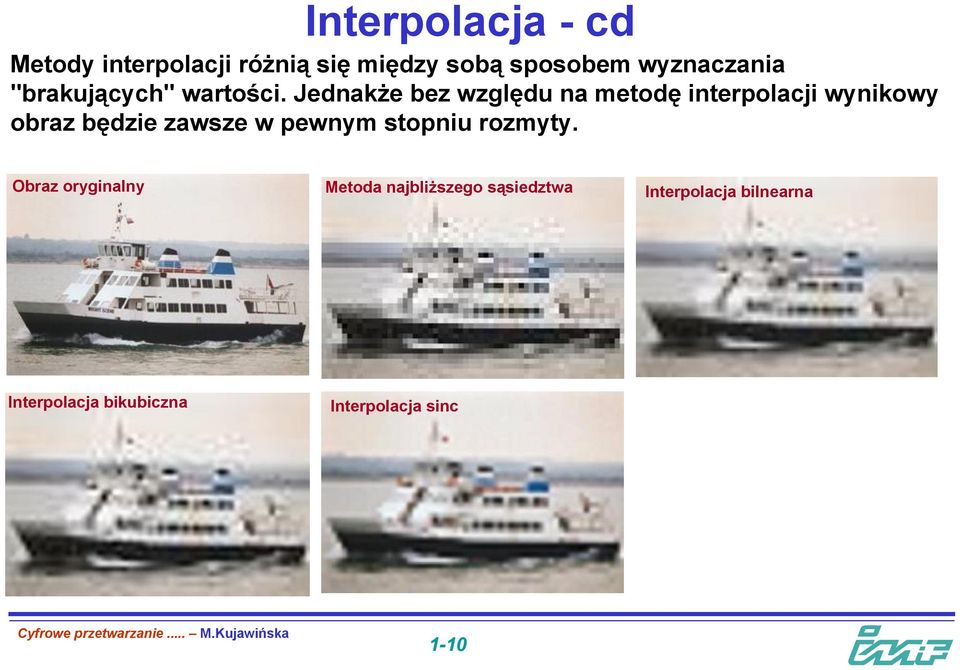 Interpolacja - cd

Metody interpolacji różnią się między sobą sposobem wyznaczania "brakujących" wartości. Jednakże bez względu na metodę interpolacji wynikowy obraz będzie zawsze w pewnym stopniu rozmyty.

Obraz oryginalny

Metoda najbliższego sąsiedztwa

Interpolacja bilnearna

Interpolacja bikubiczna

Interpolacja sinc

Cyfrowe przetwarzanie ..... – M.Kujawińska

1-10

IMiF